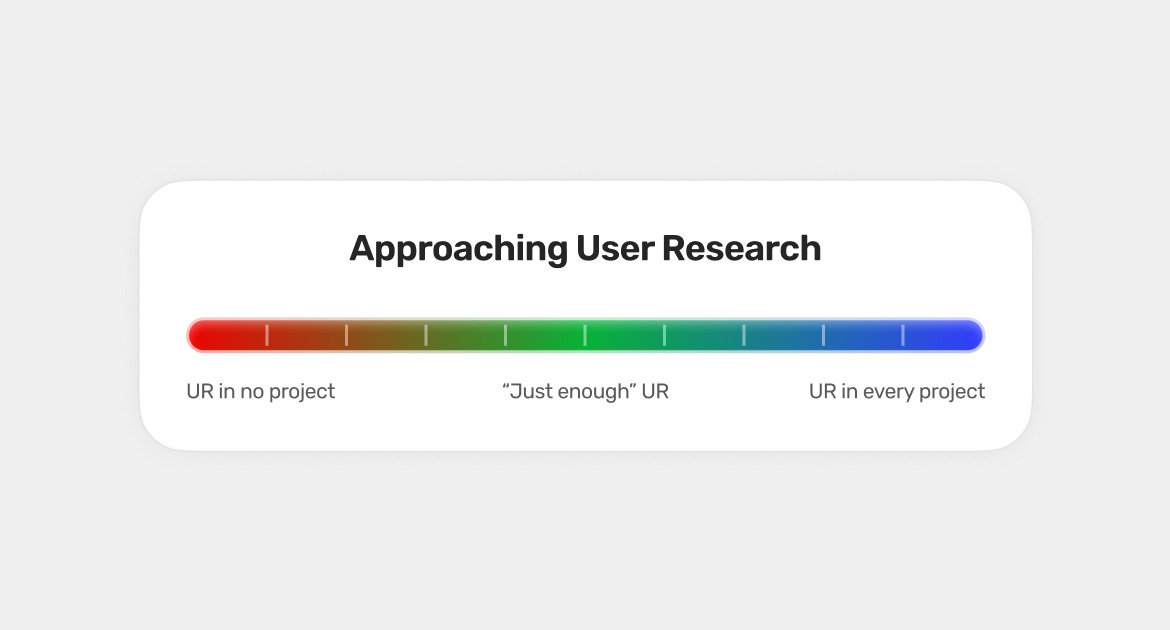 Approaching User Research

UR in no project

“Just enough” UR

UR in every project